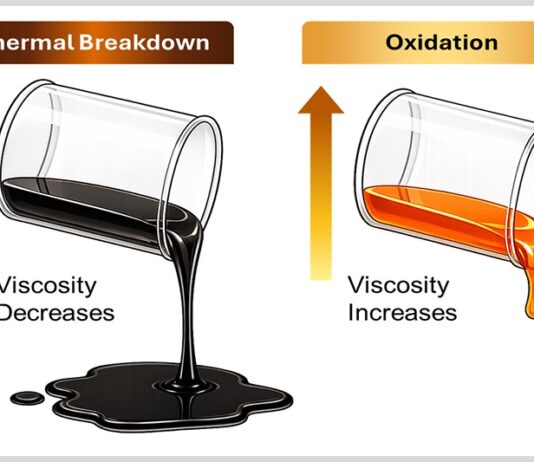 hermal Breakdown

Viscosity
Decreases

Oxidation

Viscosity
Increases